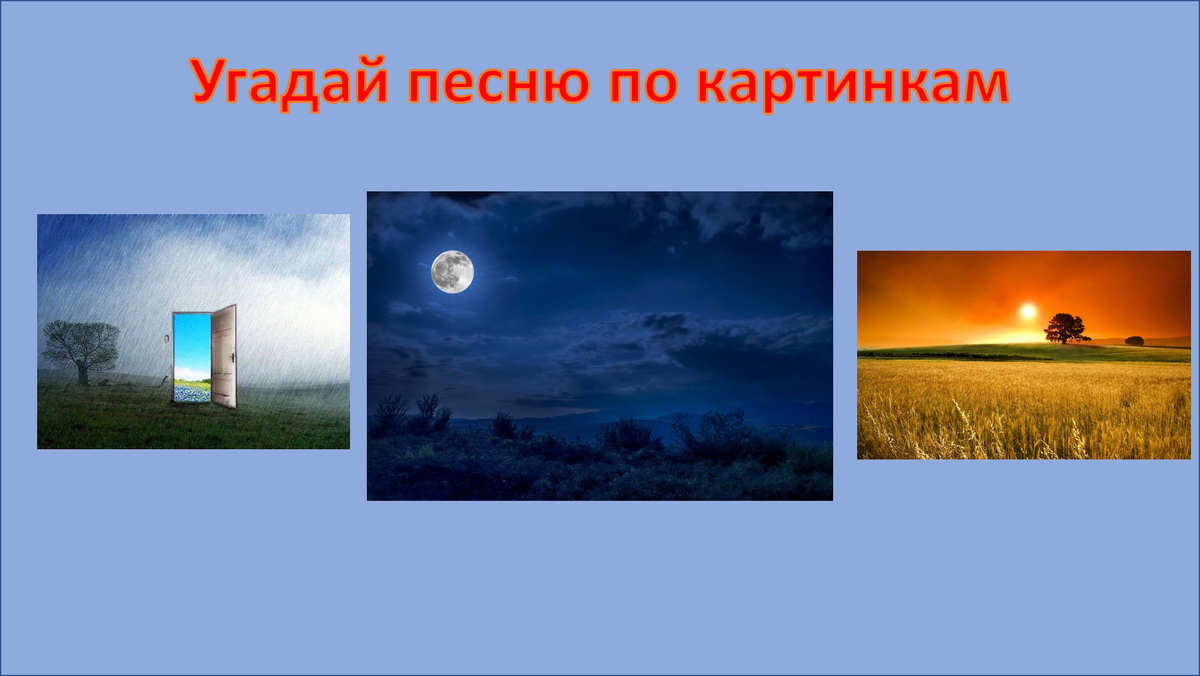 Угадай песню по картинкам